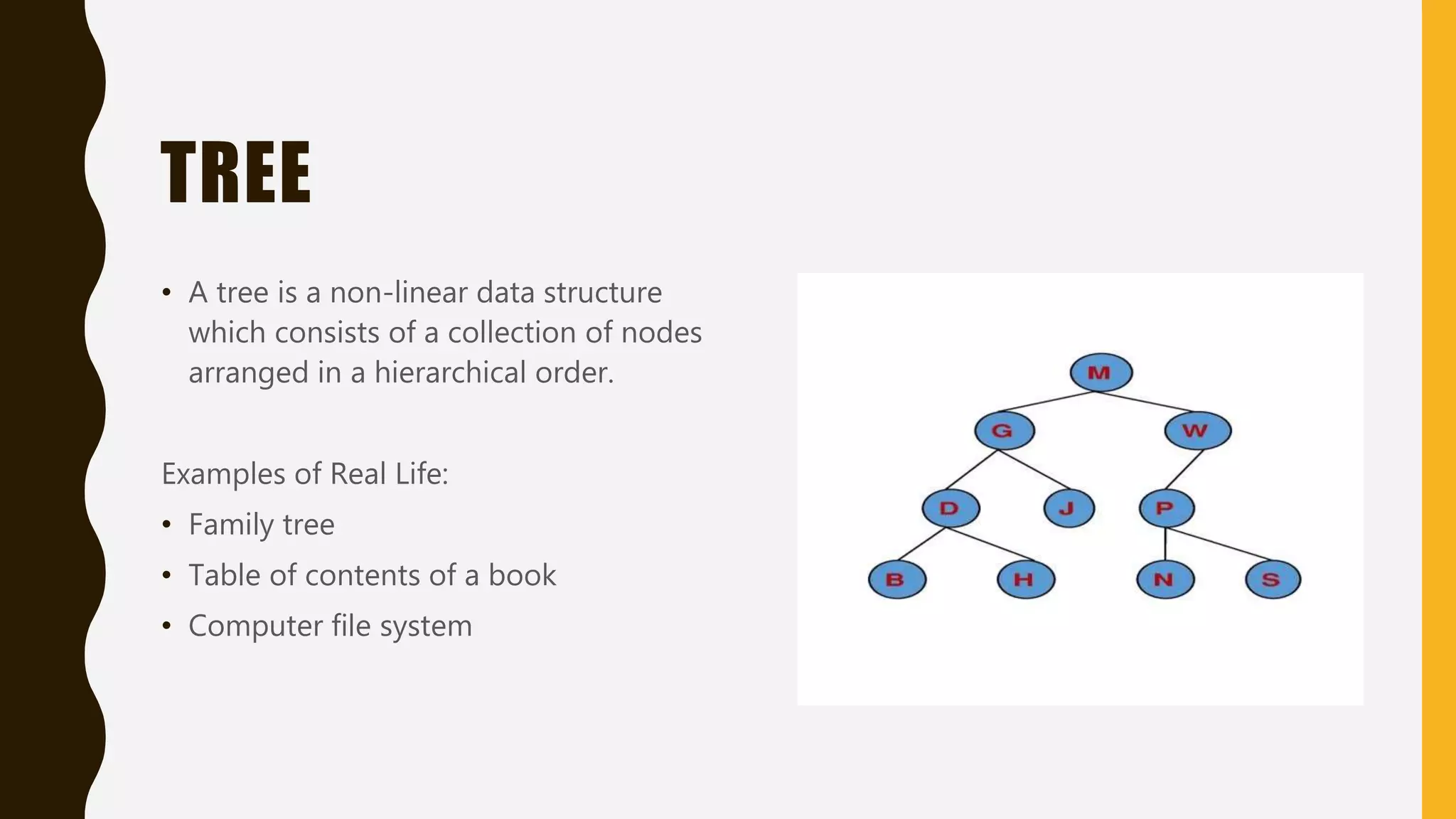 TREE

• A tree is a non-linear data structure which consists of a collection of nodes arranged in a hierarchical order.

Examples of Real Life:

• Family tree
• Table of contents of a book
• Computer file system

M
G
W
D
J
P
B
H
N
S